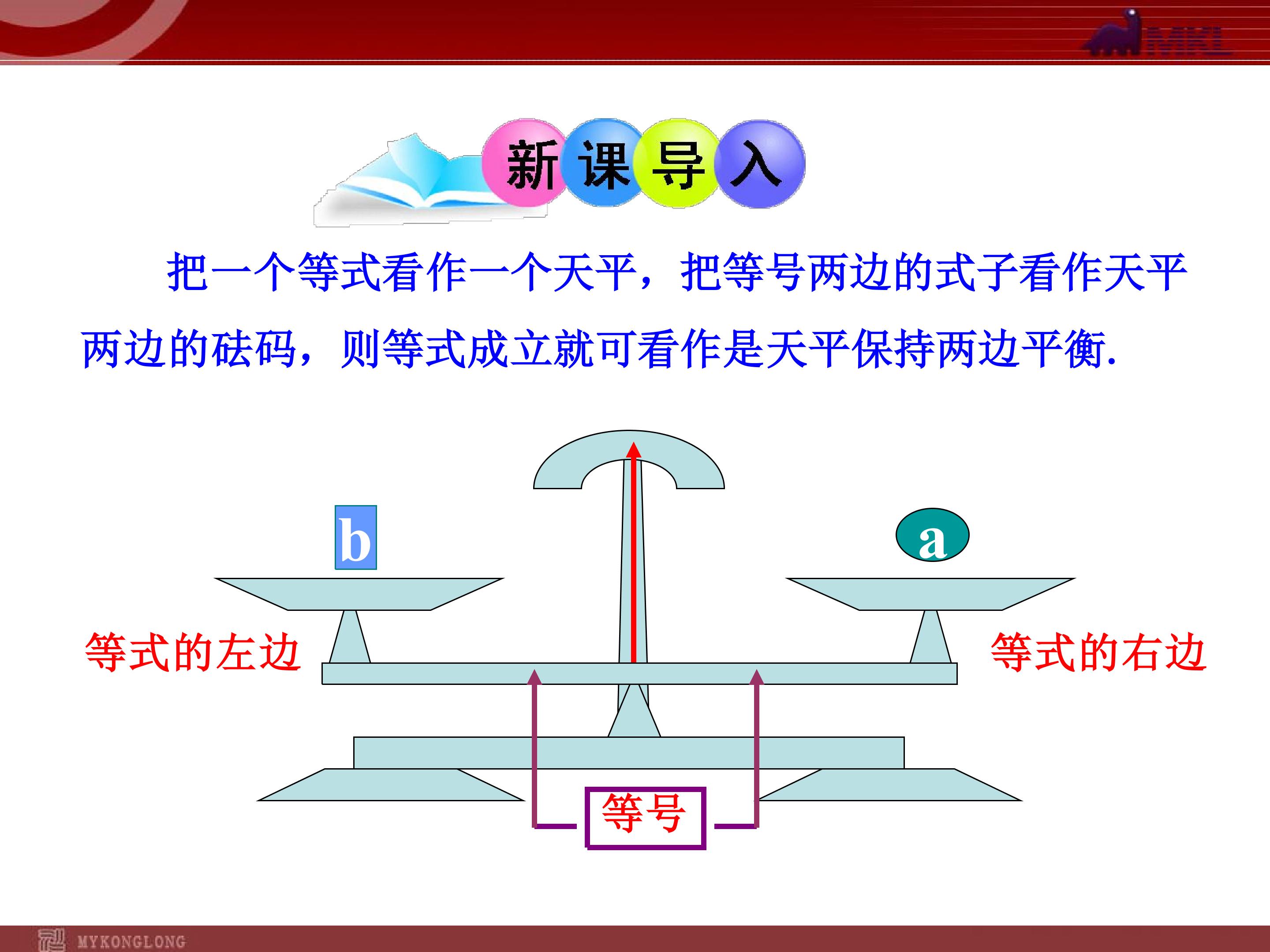 MKL

新课导入

把一个等式看作一个天平，把等号两边的式子看作天平两边的砝码，则等式成立就可看作是天平保持两边平衡.

b

a

等式的左边

等式的右边

等号

MYKONGLONG